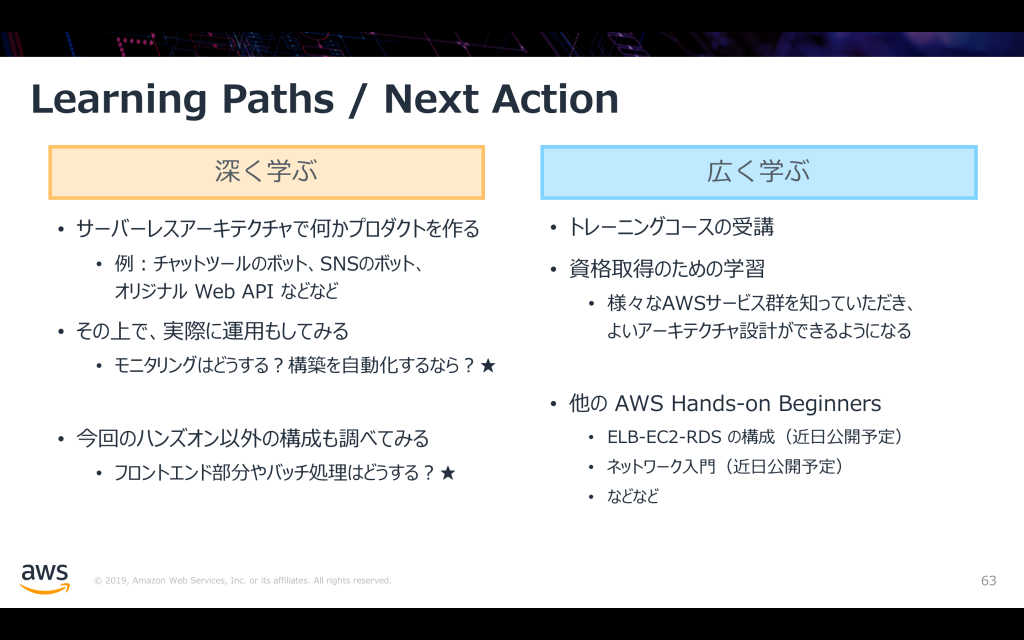 Learning Paths / Next Action

深く学ぶ

• サーバーレスアーキテクチャで何かプロダクトを作る
 • 例：チャットツールのボット、SNSのボット、オリジナル Web API などなど
• その上で、実際に運用もしてみる
 • モニタリングはどうする？構築を自動化するなら？★
• 今回のハンズオン以外の構成も調べてみる
 • フロントエンド部分やバッチ処理はどうする？★

広く学ぶ

• トレーニングコースの受講
• 資格取得のための学習
 • 様々なAWSサービス群を知っていただき、よいアーキテクチャ設計ができるようになる
• 他の AWS Hands-on Beginners
 • ELB-EC2-RDS の構成（近日公開予定）
 • ネットワーク入門（近日公開予定）
 • などなど

aws

© 2019, Amazon Web Services, Inc. or its affiliates. All rights reserved.

63